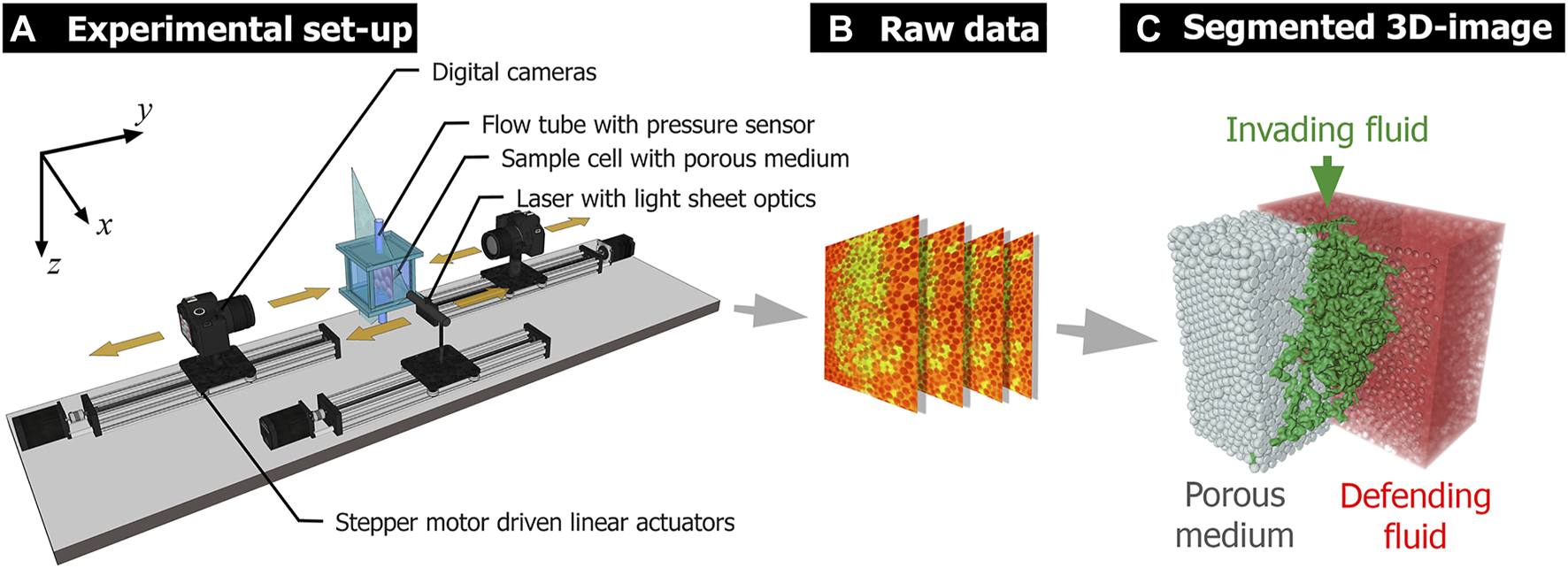 A Experimental set-up

Digital cameras

Flow tube with pressure sensor

Sample cell with porous medium

Laser with light sheet optics

$y$

$x$

$z$

Stepper motor driven linear actuators

B Raw data

C Segmented 3D-image

Invading fluid

Porous medium

Defending fluid